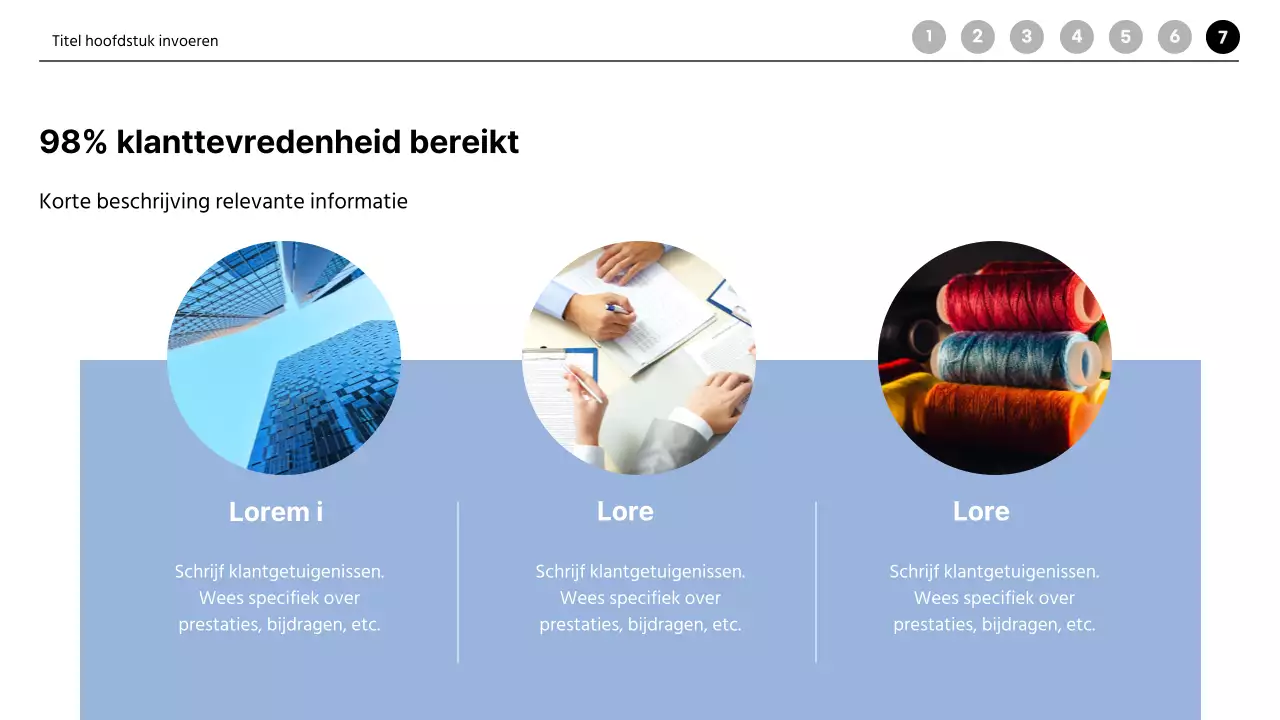 Titel hoofdstuk invoeren

1 2 3 4 5 6 7

98% klanttevredenheid bereikt

Korte beschrijving relevante informatie

Lorem i

Schrijf klantgetuigenissen. Wees specifiek over prestaties, bijdragen, etc.

Lore

Schrijf klantgetuigenissen. Wees specifiek over prestaties, bijdragen, etc.

Lore

Schrijf klantgetuigenissen. Wees specifiek over prestaties, bijdragen, etc.